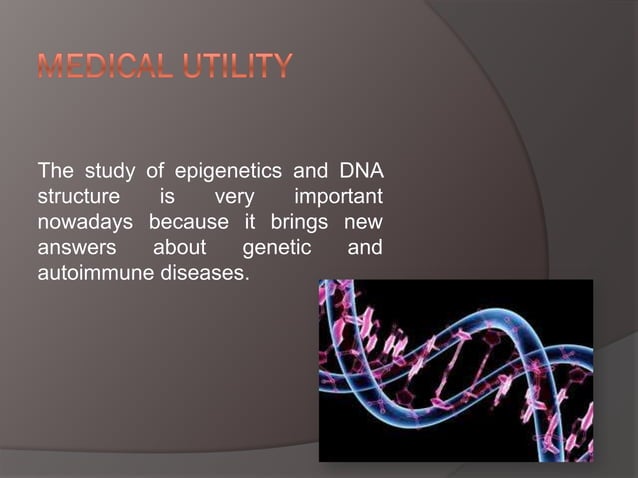 MEDICAL UTILITY

The study of epigenetics and DNA structure is very important nowadays because it brings new answers about genetic and autoimmune diseases.